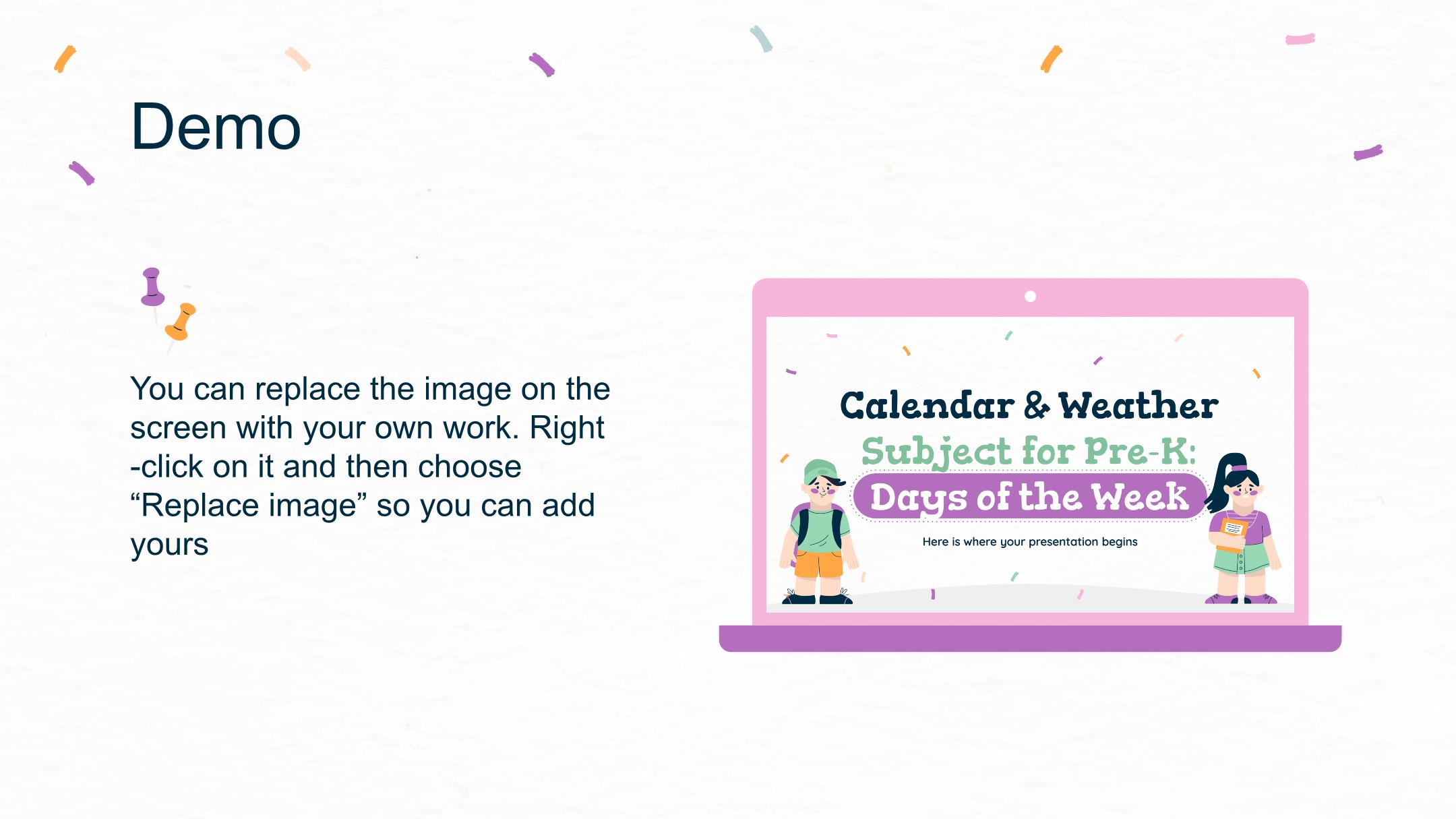 Demo

You can replace the image on the screen with your own work. Right -click on it and then choose “Replace image” so you can add yours

Calendar & Weather
Subject for Pre-K:
Days of the Week
Here is where your presentation begins